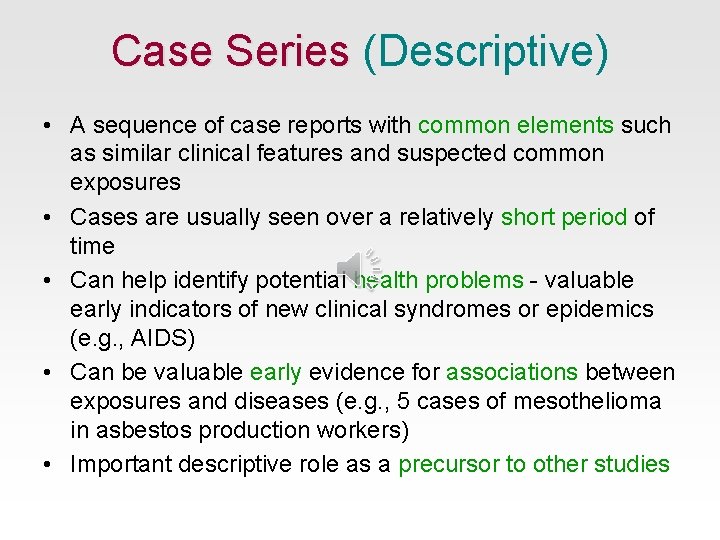 Case Series (Descriptive)

• A sequence of case reports with common elements such as similar clinical features and suspected common exposures

• Cases are usually seen over a relatively short period of time

• Can help identify potential health problems - valuable early indicators of new clinical syndromes or epidemics (e.g., AIDS)

• Can be valuable early evidence for associations between exposures and diseases (e.g., 5 cases of mesothelioma in asbestos production workers)

• Important descriptive role as a precursor to other studies